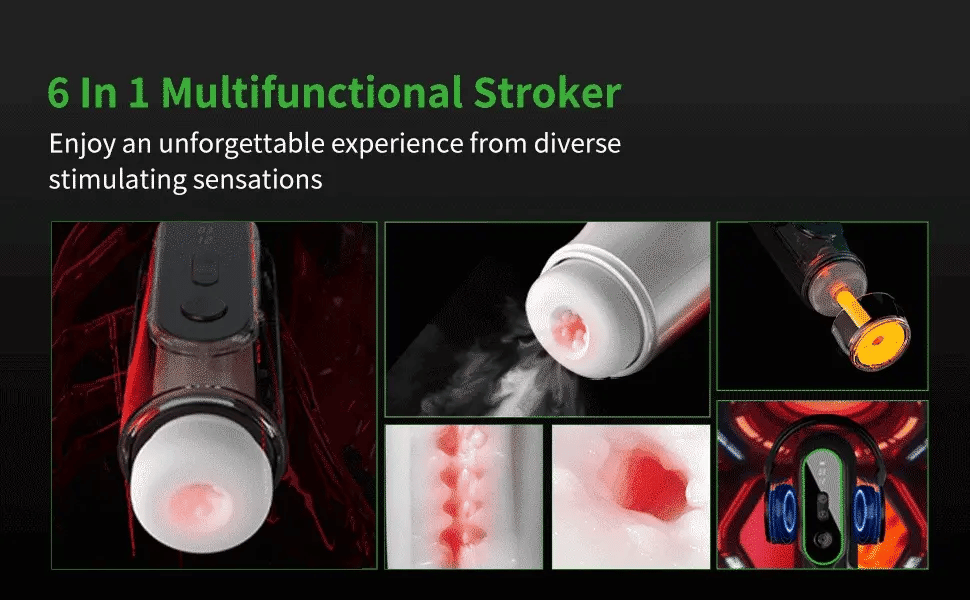 6 In 1 Multifunctional Stroker

Enjoy an unforgettable experience from diverse stimulating sensations